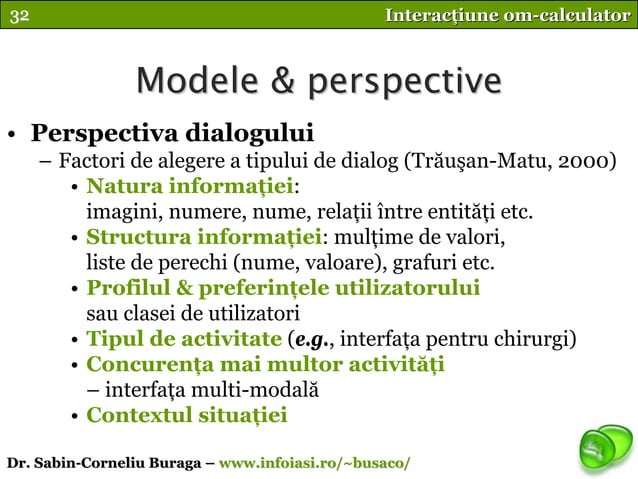 32 Interacţiune om-calculator

Modele & perspective

• Perspectiva dialogului
– Factori de alegere a tipului de dialog (Trăuşan-Matu, 2000)
• Natura informaţiei: imagini, numere, nume, relaţii între entităţi etc.
• Structura informaţiei: mulţime de valori, liste de perechi (nume, valoare), grafuri etc.
• Profilul & preferinţele utilizatorului sau clasei de utilizatori
• Tipul de activitate (e.g., interfaţa pentru chirurgi)
• Concurenţa mai multor activităţi – interfaţa multi-modală
• Contextul situaţiei

Dr. Sabin-Corneliu Buraga – www.infoiasi.ro/~busaco/